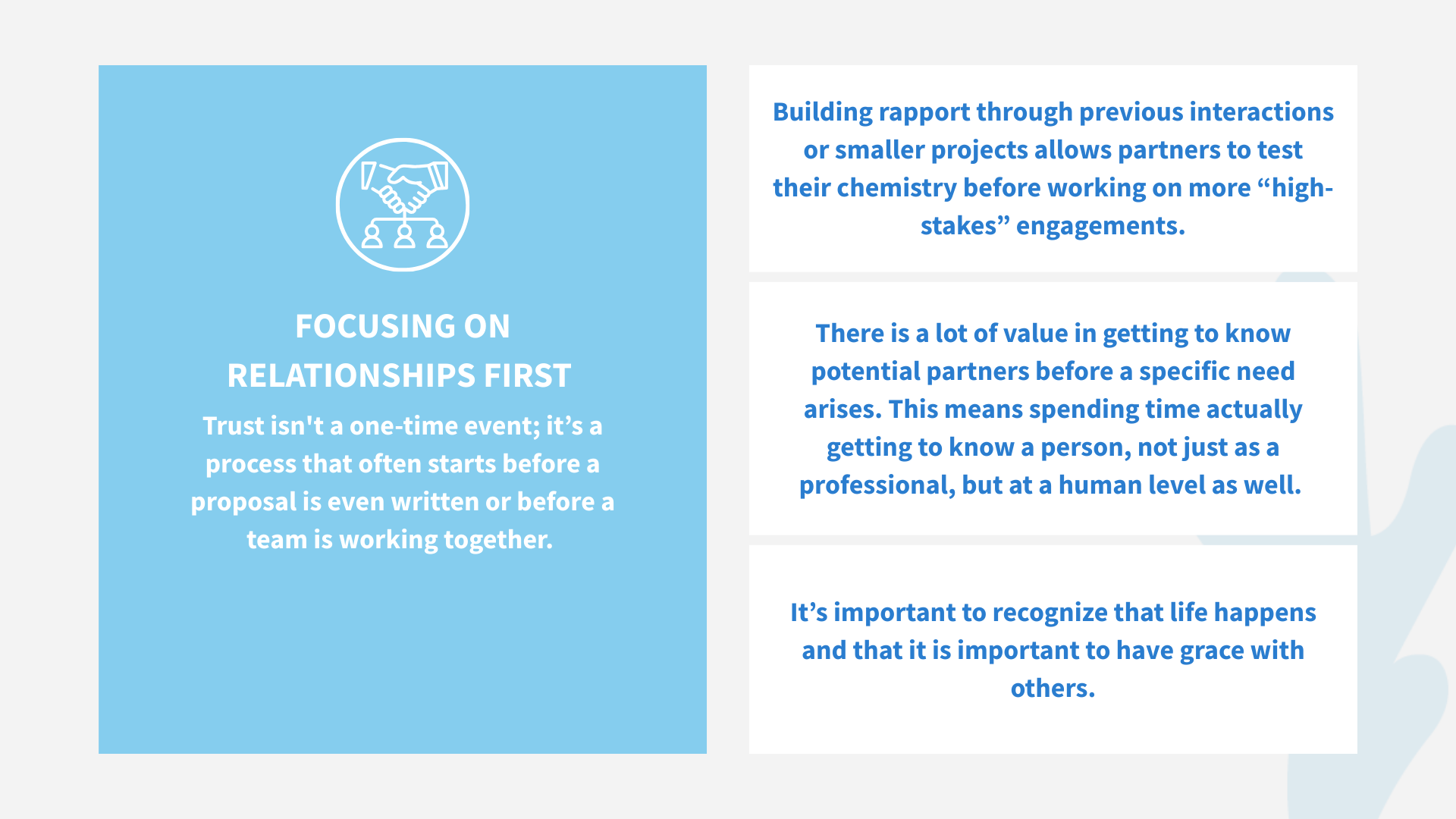 FOCUSING ON RELATIONSHIPS FIRST

Trust isn't a one-time event; it’s a process that often starts before a proposal is even written or before a team is working together.

Building rapport through previous interactions or smaller projects allows partners to test their chemistry before working on more “high-stakes” engagements.

There is a lot of value in getting to know potential partners before a specific need arises. This means spending time actually getting to know a person, not just as a professional, but at a human level as well.

It’s important to recognize that life happens and that it is important to have grace with others.